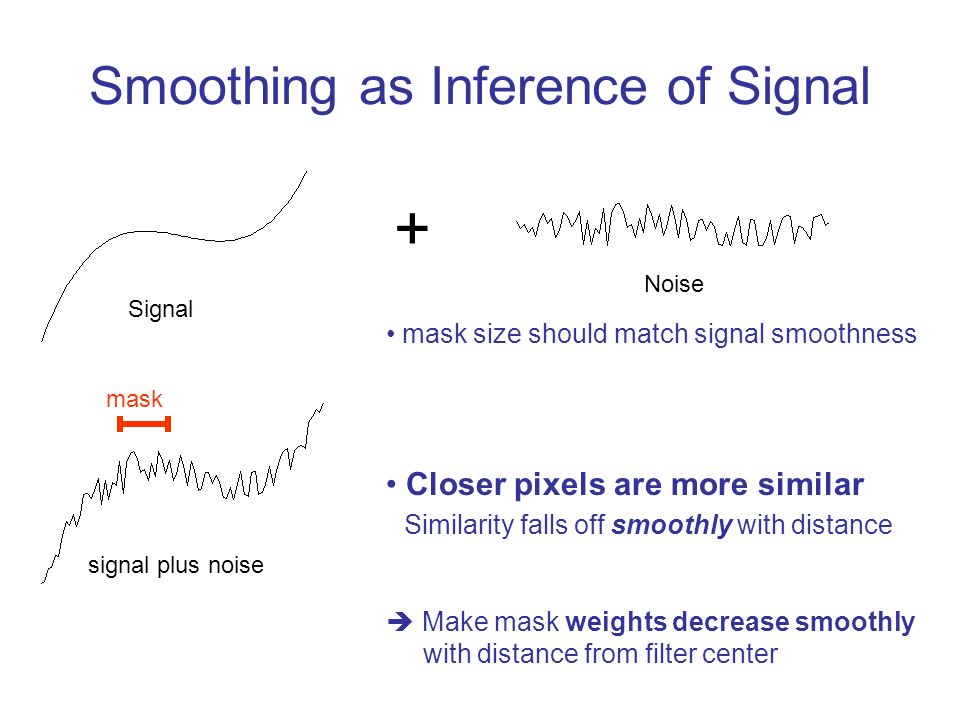 Smoothing as Inference of Signal

Signal

+

Noise

• mask size should match signal smoothness

mask

signal plus noise

• Closer pixels are more similar

Similarity falls off smoothly with distance

➔ Make mask weights decrease smoothly with distance from filter center